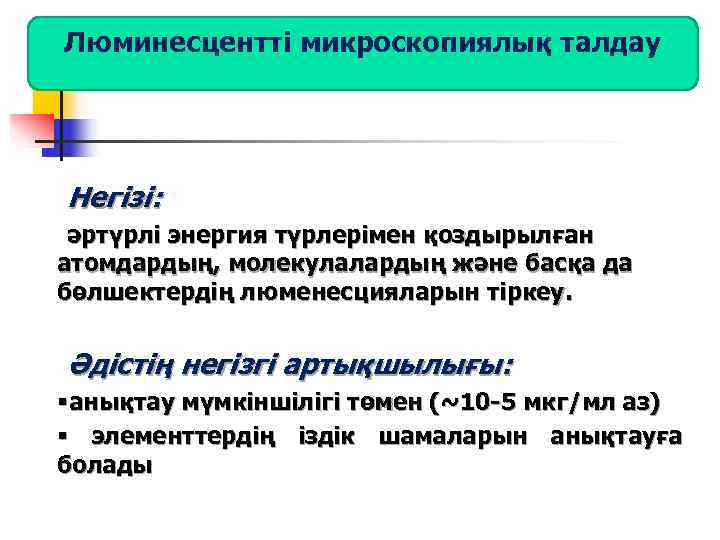 Люминесцентті микроскопиялық талдау

Негізі:

әртүрлі энергия түрлерімен қоздырылған атомдардың, молекулалардың және басқа да бөлшектердің люменесцияларын тіркеу.

Әдістің негізгі артықшылығы:

▪анықтау мүмкіншілігі төмен (~10-5 мкг/мл аз)

▪ элементтердің іздік шамаларын анықтауға болады